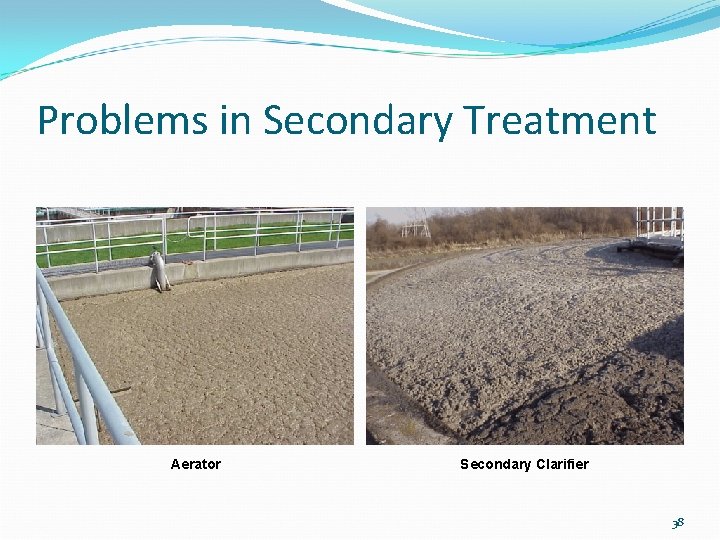 Problems in Secondary Treatment

Aerator

Secondary Clarifier

38